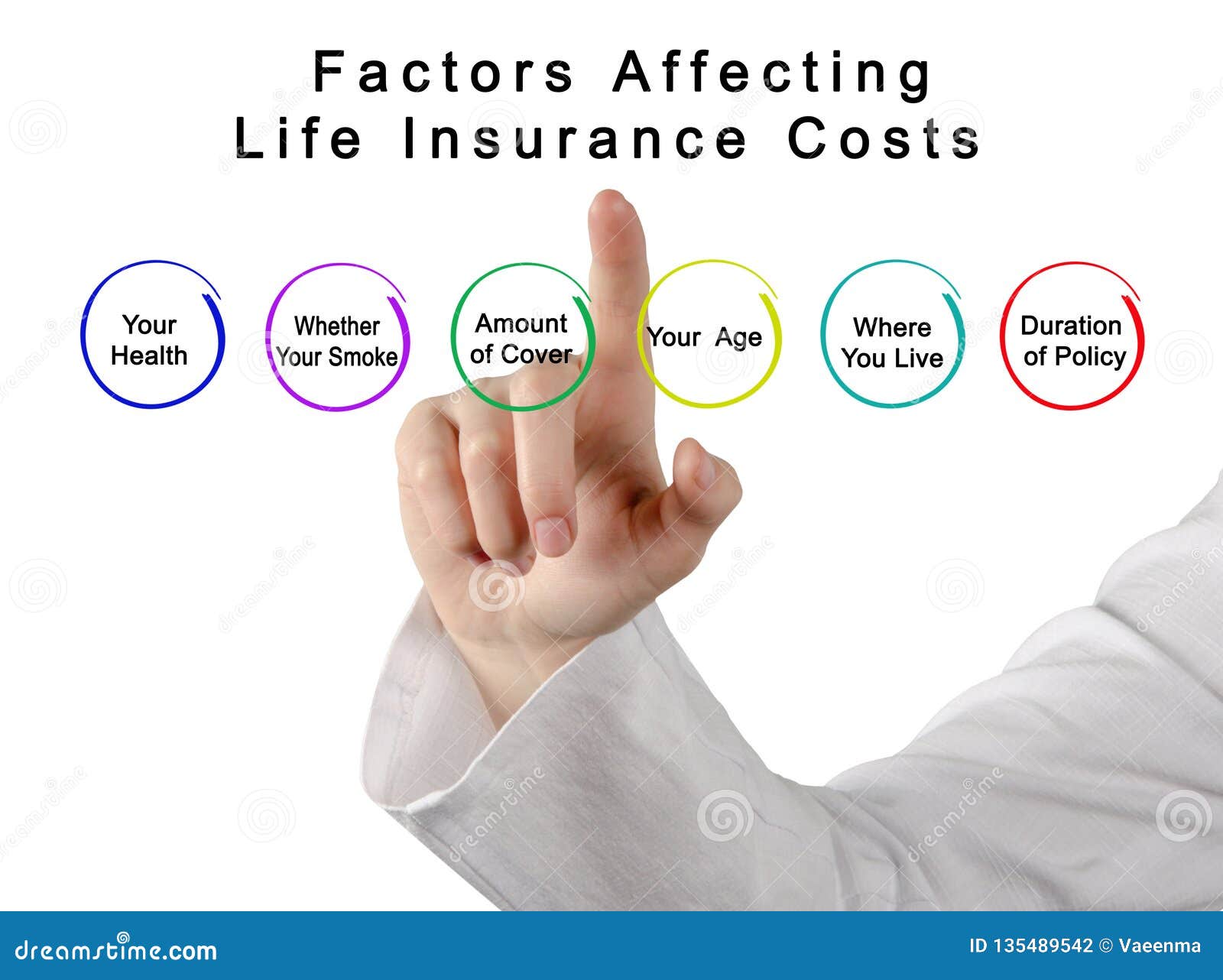 Factors Affecting Life Insurance Costs

Your Health

Whether Your Smoke

Amount of Cover

Your Age

Where You Live

Duration of Policy

dreamstime.com

ID 135489542 © Vaeenma